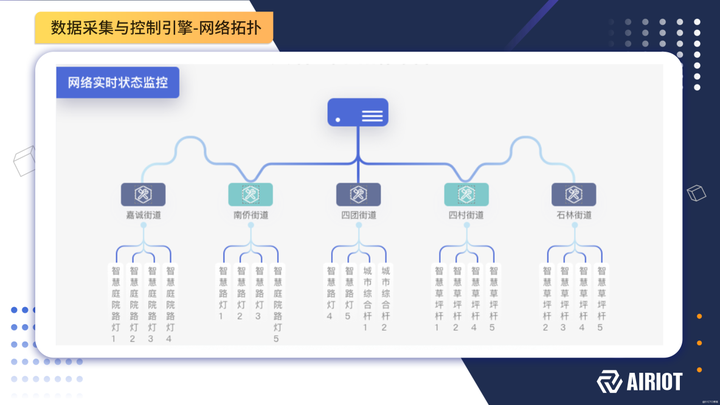 数据采集与控制引擎-网络拓扑

网络实时状态监控

嘉诚街道
南侨街道
四团街道
四村街道
石林街道

智慧庭院路灯1
智慧庭院路灯2
智慧庭院路灯3
智慧庭院路灯4

智慧路灯1
智慧路灯2
智慧路灯3
智慧庭院路灯5

智慧路灯4
智慧路灯5
城市综合杆1
城市综合杆2

智慧草坪杆1
智慧草坪杆2
智慧草坪杆4
智慧草坪杆5

智慧草坪杆2
智慧草坪杆3
智慧草坪杆4
智慧草坪杆5

AIRIOT